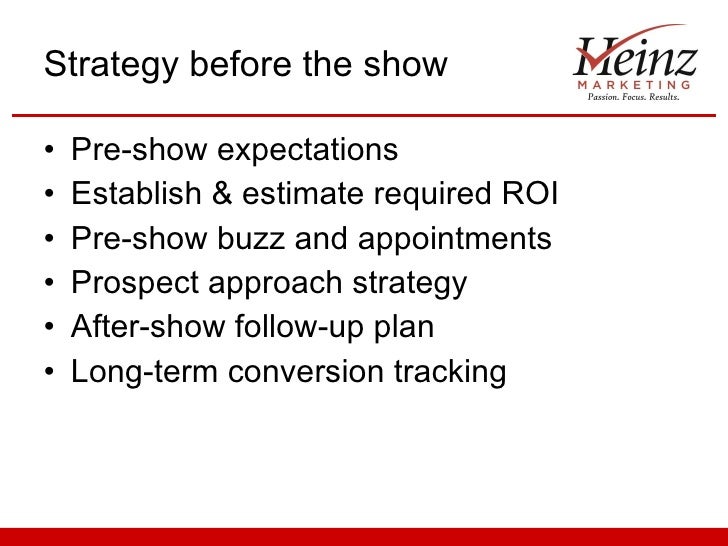 Strategy before the show

Heinz
MARKETING
Passion. Focus. Results.

• Pre-show expectations
• Establish & estimate required ROI
• Pre-show buzz and appointments
• Prospect approach strategy
• After-show follow-up plan
• Long-term conversion tracking